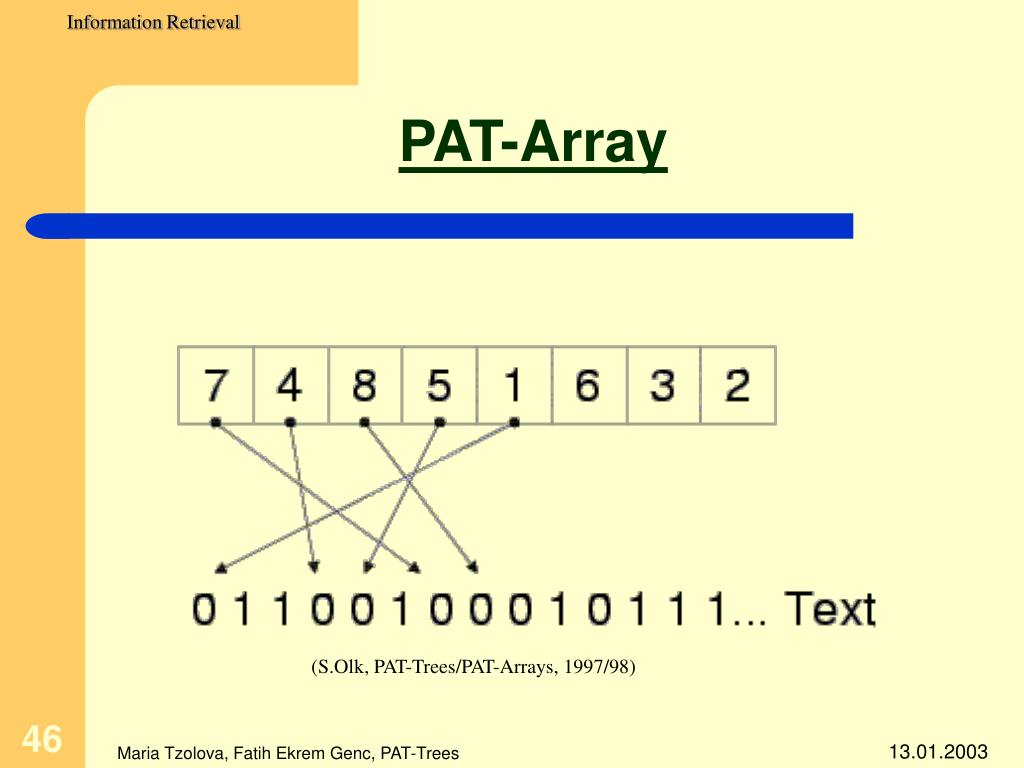 Information Retrieval

PAT-Array

| 7 | 4 | 8 | 5 | 1 | 6 | 3 | 2 |
|---|---|---|---|---|---|---|---|

0 1 1 0 0 1 0 0 0 1 0 1 1 1... Text

(S.Olk, PAT-Trees/PAT-Arrays, 1997/98)

46

Maria Tzolova, Fatih Ekrem Genc, PAT-Trees

13.01.2003